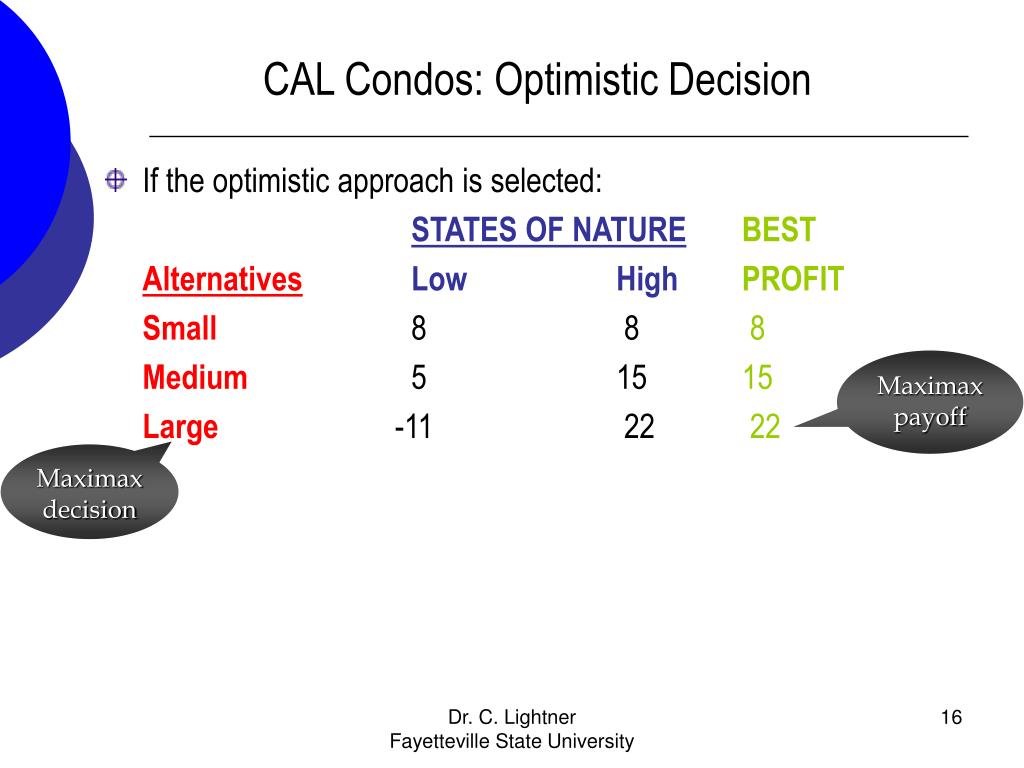 CAL Condos: Optimistic Decision

If the optimistic approach is selected:

| | STATES OF NATURE | | BEST |
|---|---|---|---|
| Alternatives | Low | High | PROFIT |
| Small | 8 | 8 | 8 |
| Medium | 5 | 15 | 15 |
| Large | -11 | 22 | 22 |

Maximax payoff

Maximax decision

Dr. C. Lightner
Fayetteville State University

16